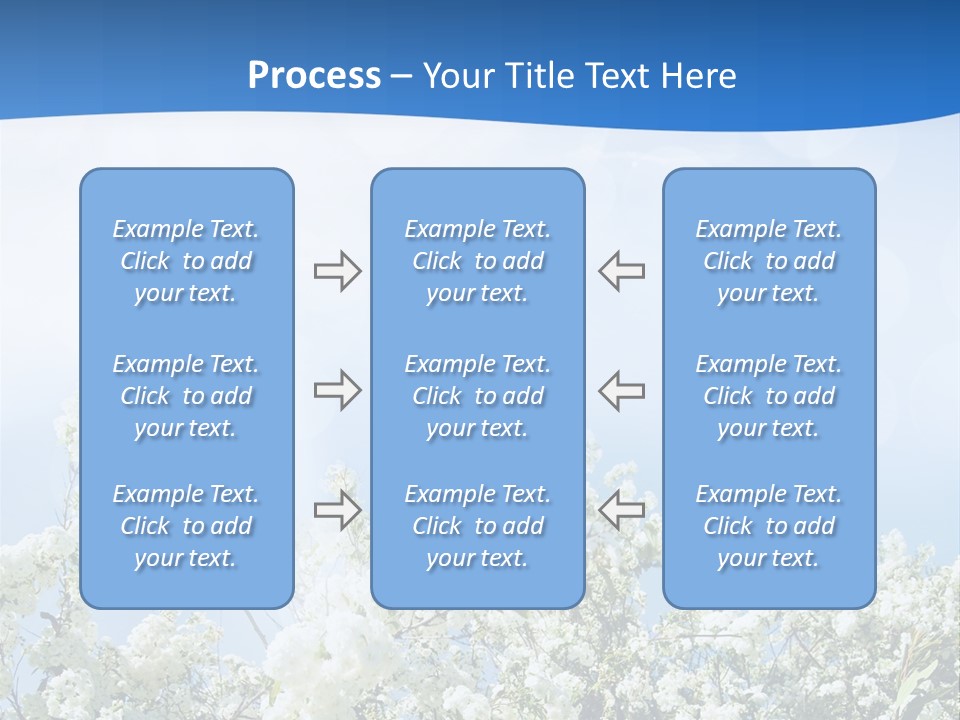 Process – Your Title Text Here

Example Text. Click to add your text.

Example Text. Click to add your text.

Example Text. Click to add your text.

Example Text. Click to add your text.

Example Text. Click to add your text.

Example Text. Click to add your text.

Example Text. Click to add your text.

Example Text. Click to add your text.

Example Text. Click to add your text.